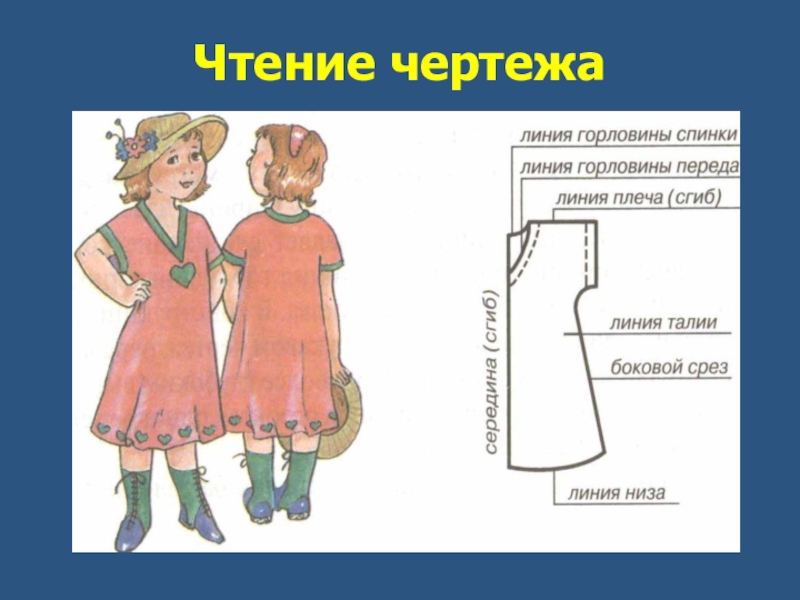 Чтение чертежа

линия горловины спинки
линия горловины переда
линия плеча (сгиб)
середина (сгиб)
линия талии
боковой срез
линия низа